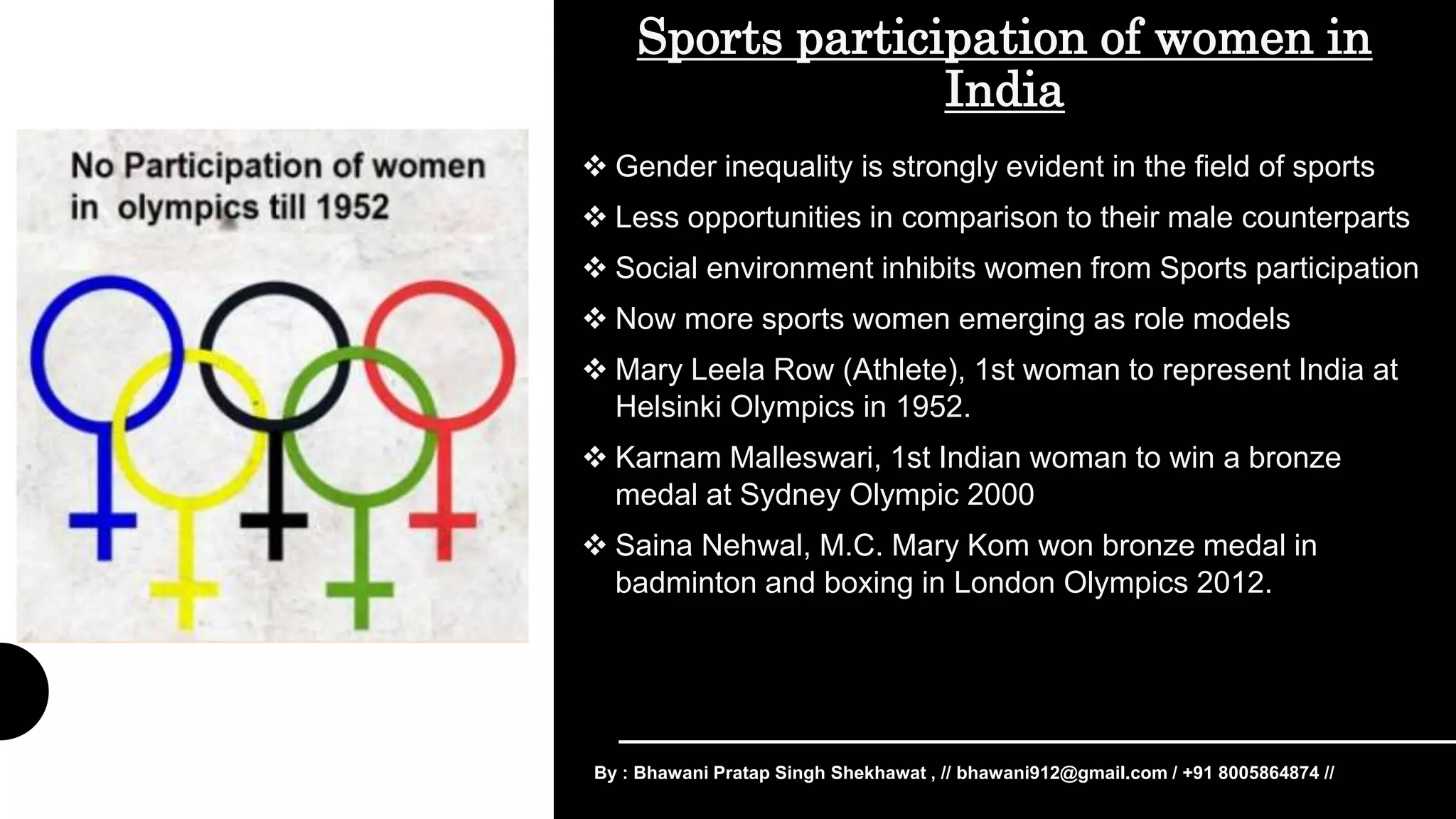 No Participation of women in olympics till 1952

Sports participation of women in India

❖ Gender inequality is strongly evident in the field of sports

❖ Less opportunities in comparison to their male counterparts

❖ Social environment inhibits women from Sports participation

❖ Now more sports women emerging as role models

❖ Mary Leela Row (Athlete), 1st woman to represent India at Helsinki Olympics in 1952.

❖ Karnam Malleswari, 1st Indian woman to win a bronze medal at Sydney Olympic 2000

❖ Saina Nehwal, M.C. Mary Kom won bronze medal in badminton and boxing in London Olympics 2012.

By : Bhawani Pratap Singh Shekhawat , // bhawani912@gmail.com / +91 8005864874 //